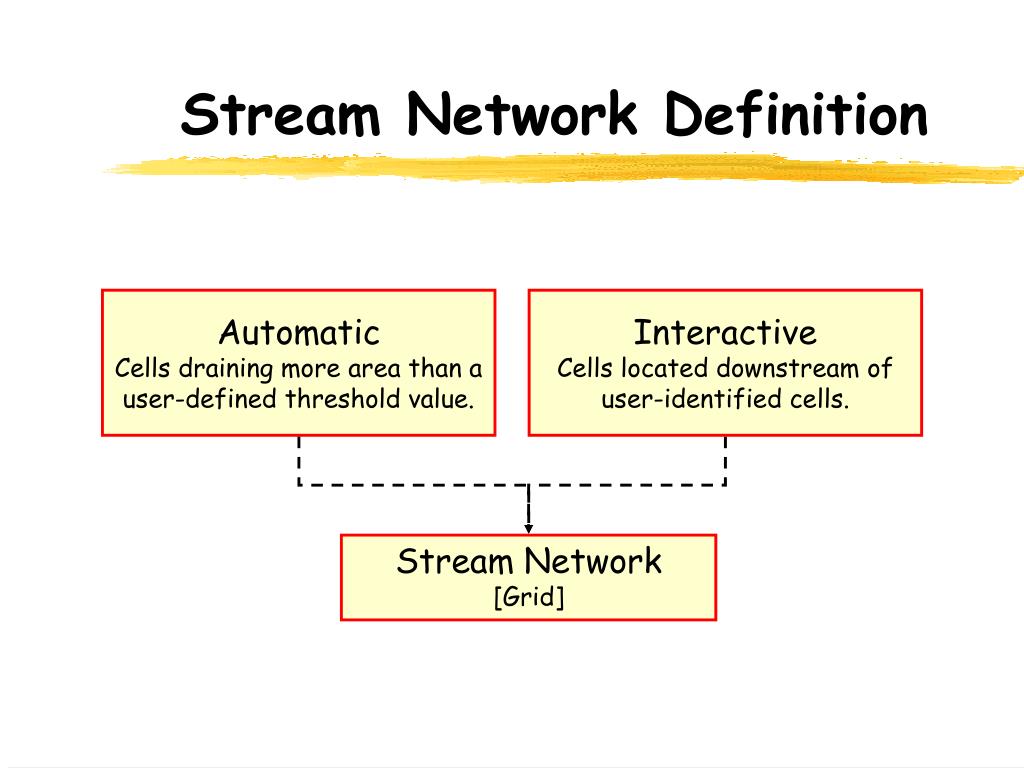 Stream Network Definition

Automatic
Cells draining more area than a user-defined threshold value.

Interactive
Cells located downstream of user-identified cells.

Stream Network
[Grid]